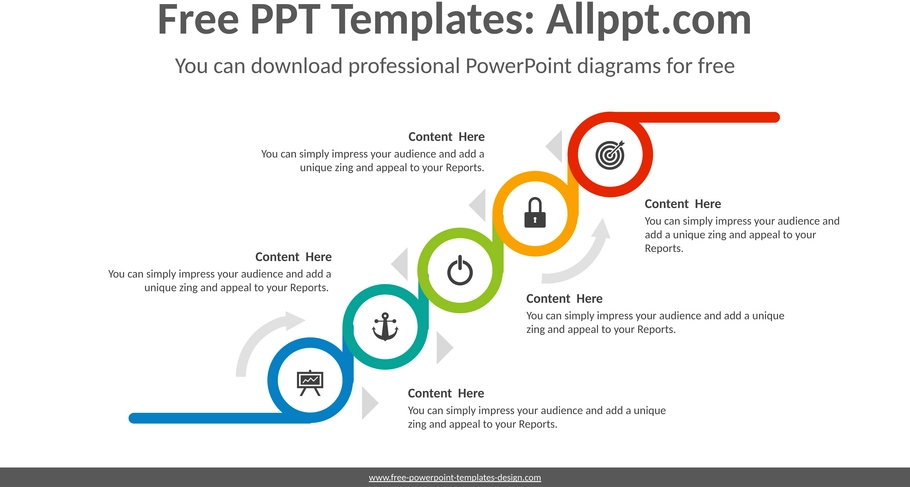 Free PPT Templates: Allppt.com

You can download professional PowerPoint diagrams for free

Content Here
You can simply impress your audience and add a unique zing and appeal to your Reports.

Content Here
You can simply impress your audience and add a unique zing and appeal to your Reports.

Content Here
You can simply impress your audience and add a unique zing and appeal to your Reports.

Content Here
You can simply impress your audience and add a unique zing and appeal to your Reports.

Content Here
You can simply impress your audience and add a unique zing and appeal to your Reports.

www.free-powerpoint-templates-design.com